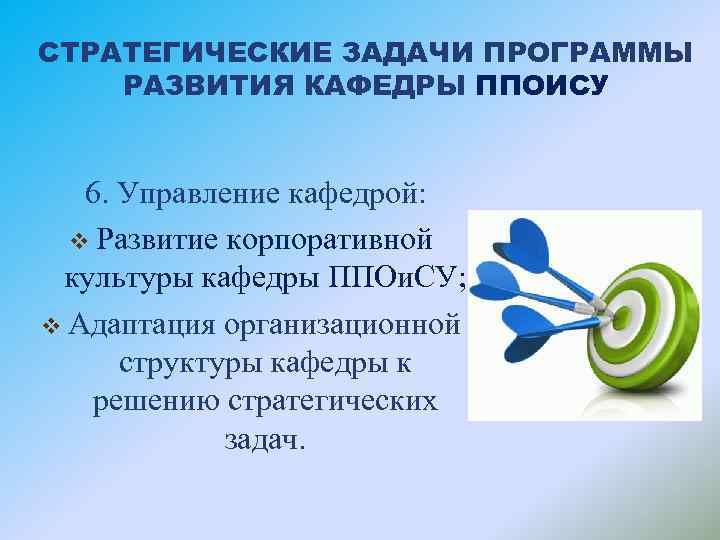 СТРАТЕГИЧЕСКИЕ ЗАДАЧИ ПРОГРАММЫ РАЗВИТИЯ КАФЕДРЫ ППОИСУ

6. Управление кафедрой:

❖ Развитие корпоративной культуры кафедры ППОиСУ;

❖ Адаптация организационной структуры кафедры к решению стратегических задач.